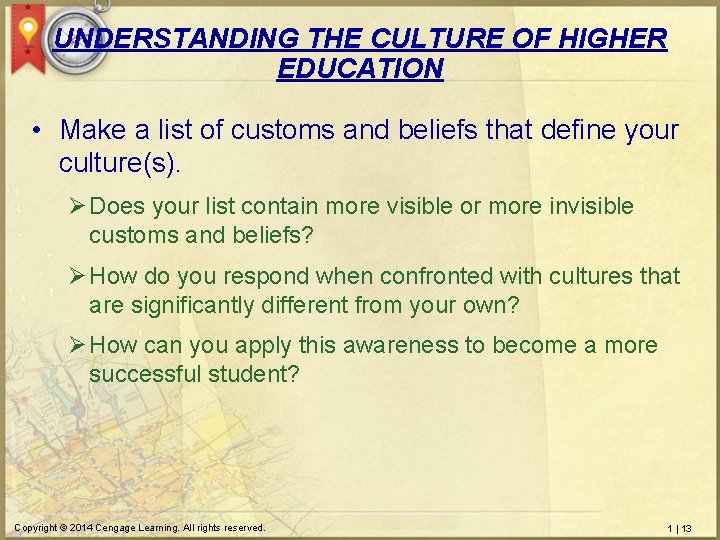 UNDERSTANDING THE CULTURE OF HIGHER EDUCATION

• Make a list of customs and beliefs that define your culture(s).

➢ Does your list contain more visible or more invisible customs and beliefs?

➢ How do you respond when confronted with cultures that are significantly different from your own?

➢ How can you apply this awareness to become a more successful student?

Copyright © 2014 Cengage Learning. All rights reserved.

1 | 13